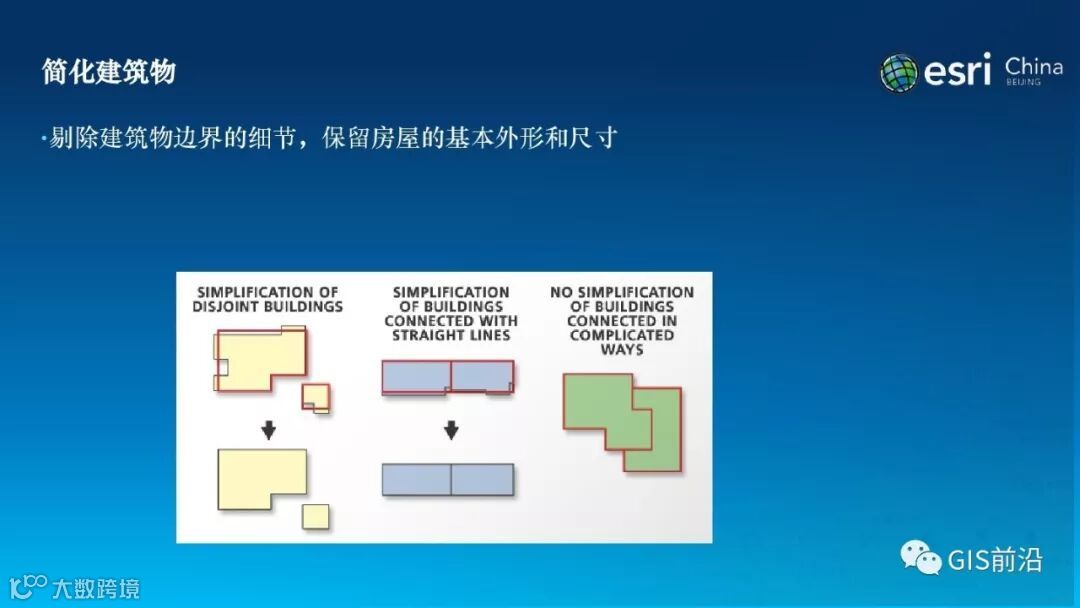 简化建筑物

esri China BEIJING

·剔除建筑物边界的细节，保留房屋的基本外形和尺寸

SIMPLIFICATION OF DISJOINT BUILDINGS

SIMPLIFICATION OF BUILDINGS CONNECTED WITH STRAIGHT LINES

NO SIMPLIFICATION OF BUILDINGS CONNECTED IN COMPLICATED WAYS

GIS前沿

大数跨境